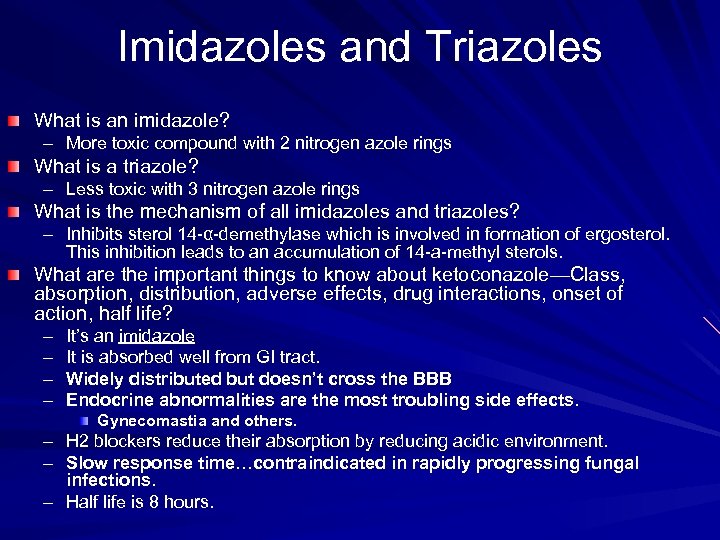 Imidazoles and Triazoles

What is an imidazole?
– More toxic compound with 2 nitrogen azole rings

What is a triazole?
– Less toxic with 3 nitrogen azole rings

What is the mechanism of all imidazoles and triazoles?
– Inhibits sterol 14-α-demethylase which is involved in formation of ergosterol. This inhibition leads to an accumulation of 14-a-methyl sterols.

What are the important things to know about ketoconazole—Class, absorption, distribution, adverse effects, drug interactions, onset of action, half life?
– It's an imidazole
– It is absorbed well from GI tract.
– Widely distributed but doesn't cross the BBB
– Endocrine abnormalities are the most troubling side effects.
Gynecomastia and others.
– H2 blockers reduce their absorption by reducing acidic environment.
– Slow response time…contraindicated in rapidly progressing fungal infections.
– Half life is 8 hours.